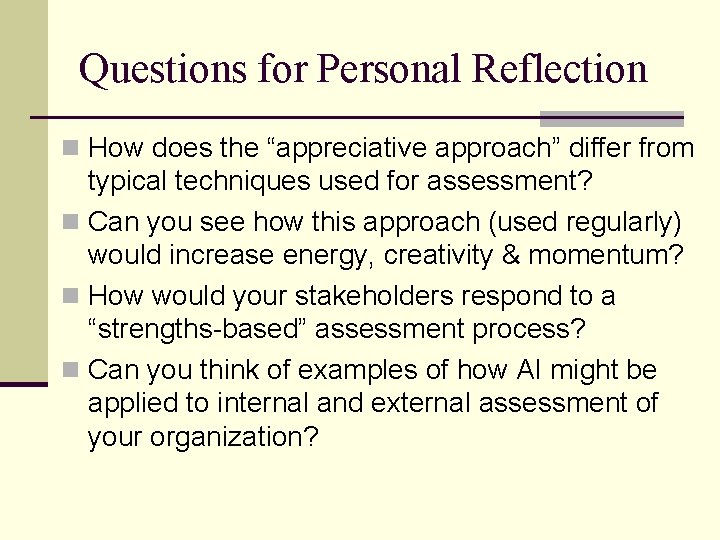 Questions for Personal Reflection

How does the “appreciative approach” differ from typical techniques used for assessment?

Can you see how this approach (used regularly) would increase energy, creativity & momentum?

How would your stakeholders respond to a “strengths-based” assessment process?

Can you think of examples of how AI might be applied to internal and external assessment of your organization?